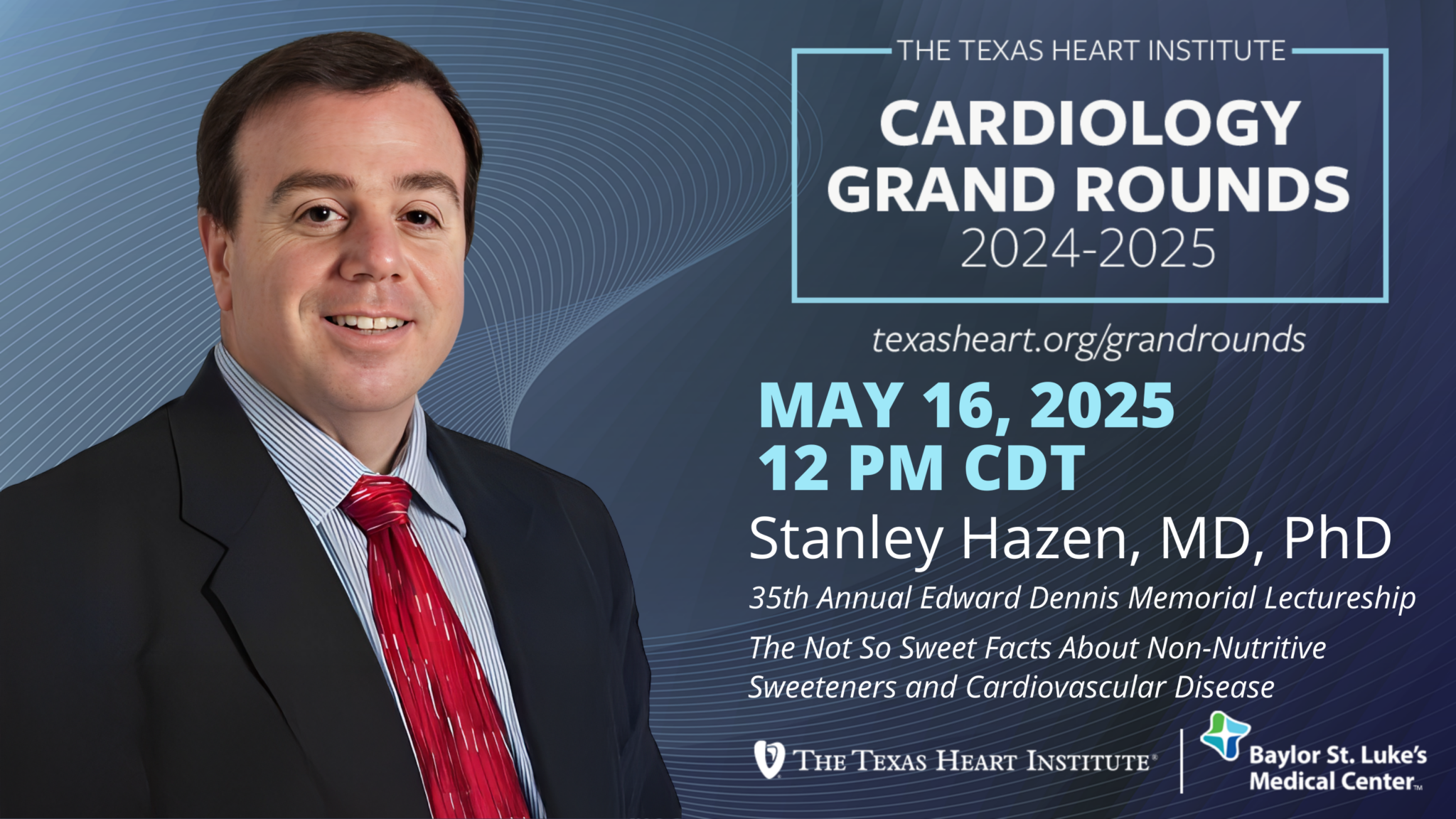 THE TEXAS HEART INSTITUTE

CARDIOLOGY GRAND ROUNDS
2024-2025

texasheart.org/grandrounds

MAY 16, 2025
12 PM CDT

Stanley Hazen, MD, PhD

35th Annual Edward Dennis Memorial Lectureship

The Not So Sweet Facts About Non-Nutritive Sweeteners and Cardiovascular Disease

THE TEXAS HEART INSTITUTE®

Baylor St. Luke's Medical Center™